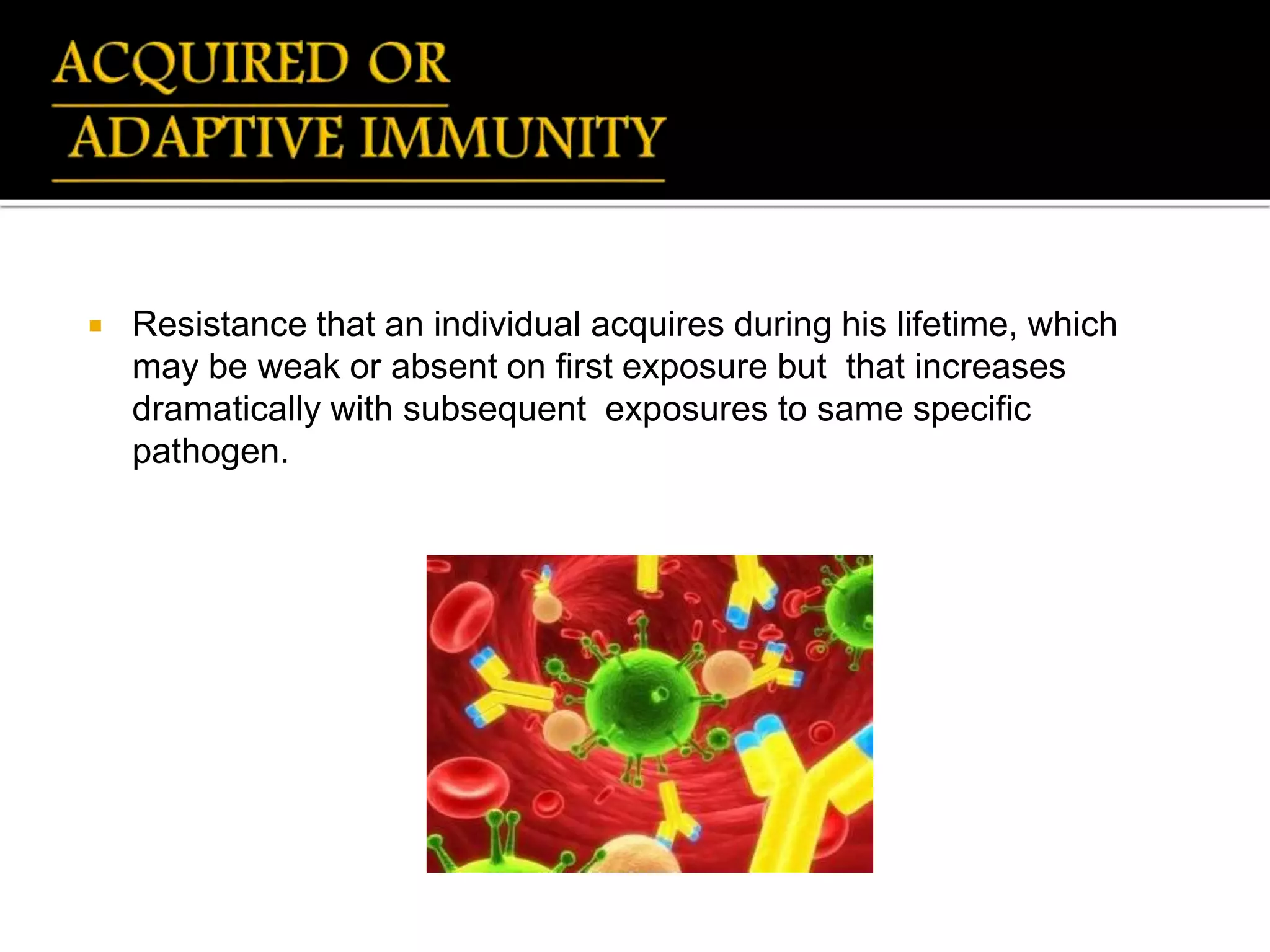 ACQUIRED OR
ADAPTIVE IMMUNITY

▪ Resistance that an individual acquires during his lifetime, which may be weak or absent on first exposure but that increases dramatically with subsequent exposures to same specific pathogen.